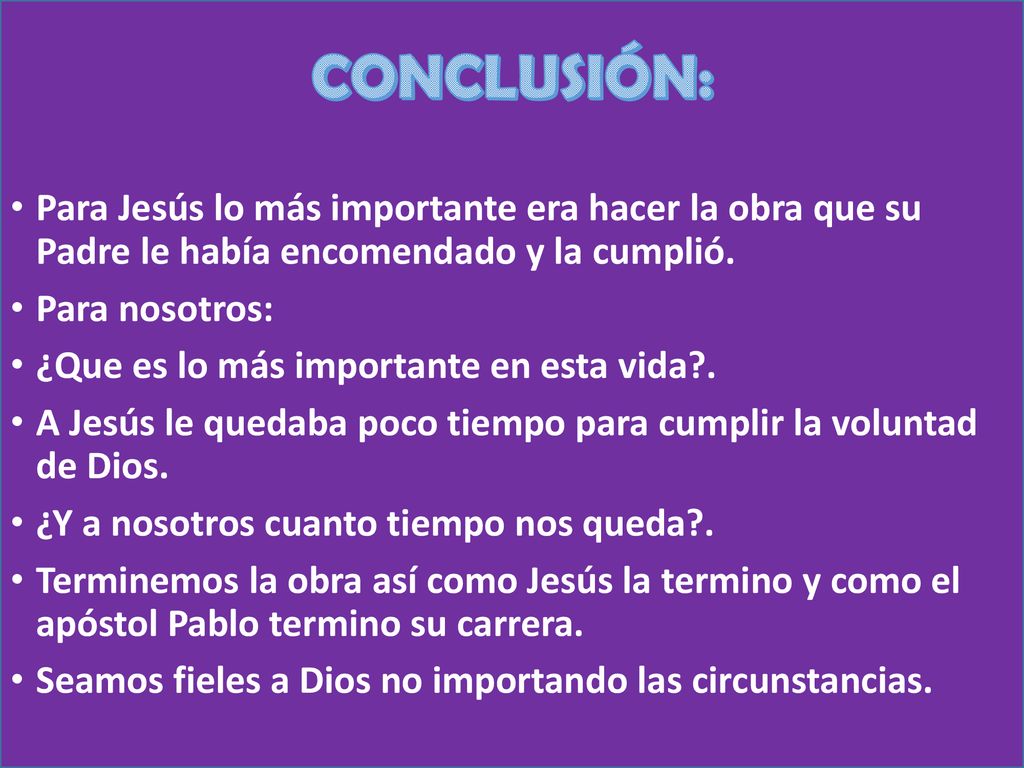 CONCLUSIÓN:

• Para Jesús lo más importante era hacer la obra que su Padre le había encomendado y la cumplió.
• Para nosotros:
• ¿Que es lo más importante en esta vida?.
• A Jesús le quedaba poco tiempo para cumplir la voluntad de Dios.
• ¿Y a nosotros cuanto tiempo nos queda?.
• Terminemos la obra así como Jesús la termino y como el apóstol Pablo termino su carrera.
• Seamos fieles a Dios no importando las circunstancias.